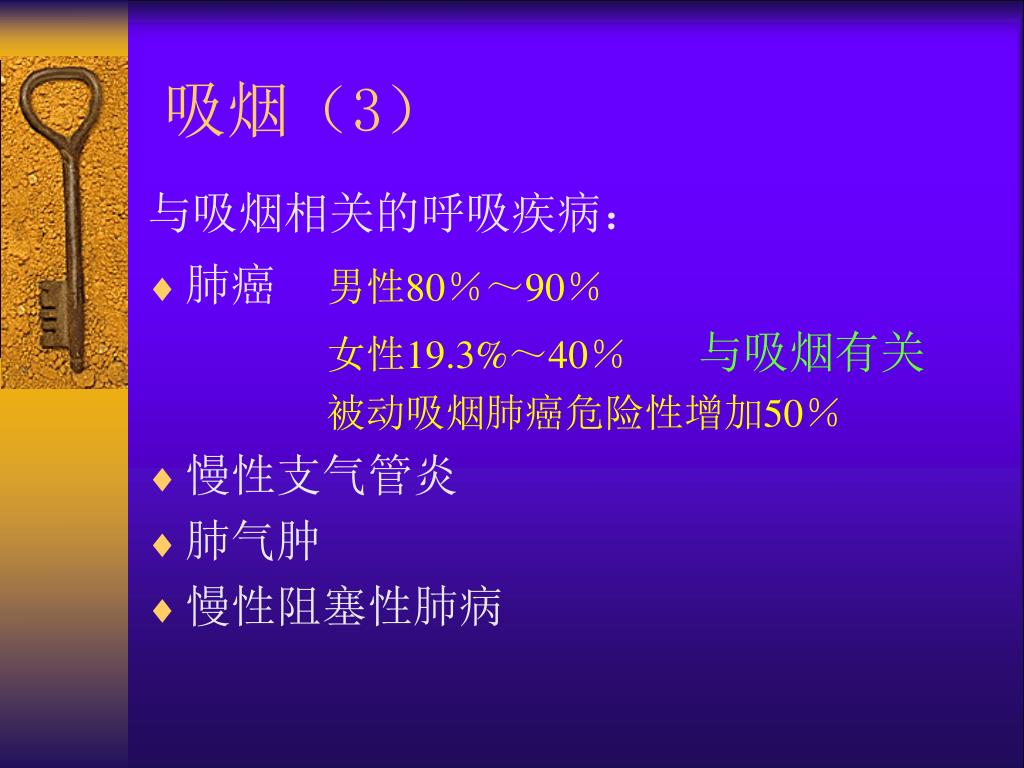 吸烟（3）

与吸烟相关的呼吸疾病：

♦ 肺癌　男性80％～90％
女性19.3%～40％　与吸烟有关
被动吸烟肺癌危险性增加50％

♦ 慢性支气管炎

♦ 肺气肿

♦ 慢性阻塞性肺病